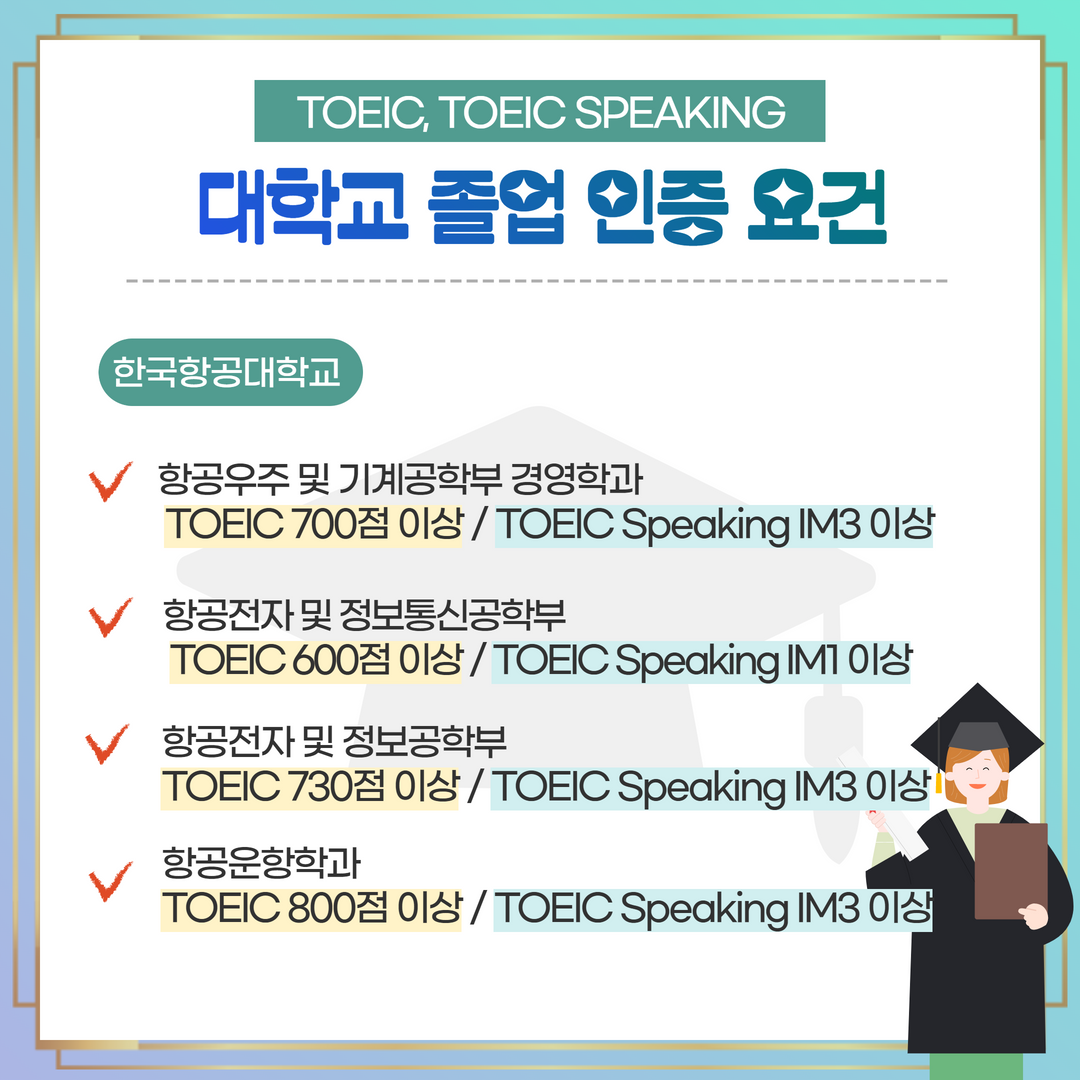 TOEIC, TOEIC SPEAKING

대학교 졸업 인증 요건

한국항공대학교

항공우주 및 기계공학부 경영학과
TOEIC 700점 이상 / TOEIC Speaking IM3 이상

항공전자 및 정보통신공학부
TOEIC 600점 이상 / TOEIC Speaking IM1 이상

항공전자 및 정보공학부
TOEIC 730점 이상 / TOEIC Speaking IM3 이상

항공운항학과
TOEIC 800점 이상 / TOEIC Speaking IM3 이상